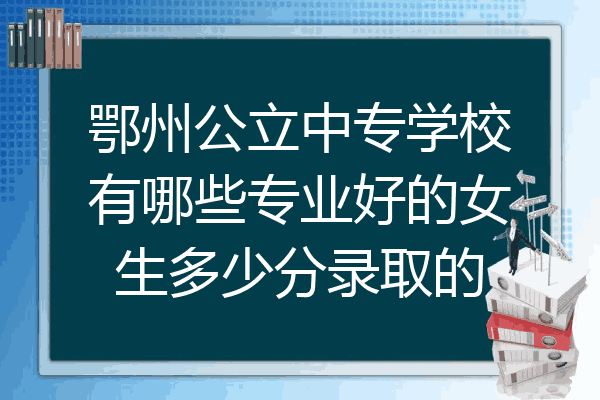 鄂州公立中专学校有哪些专业好的女生多少分录取的